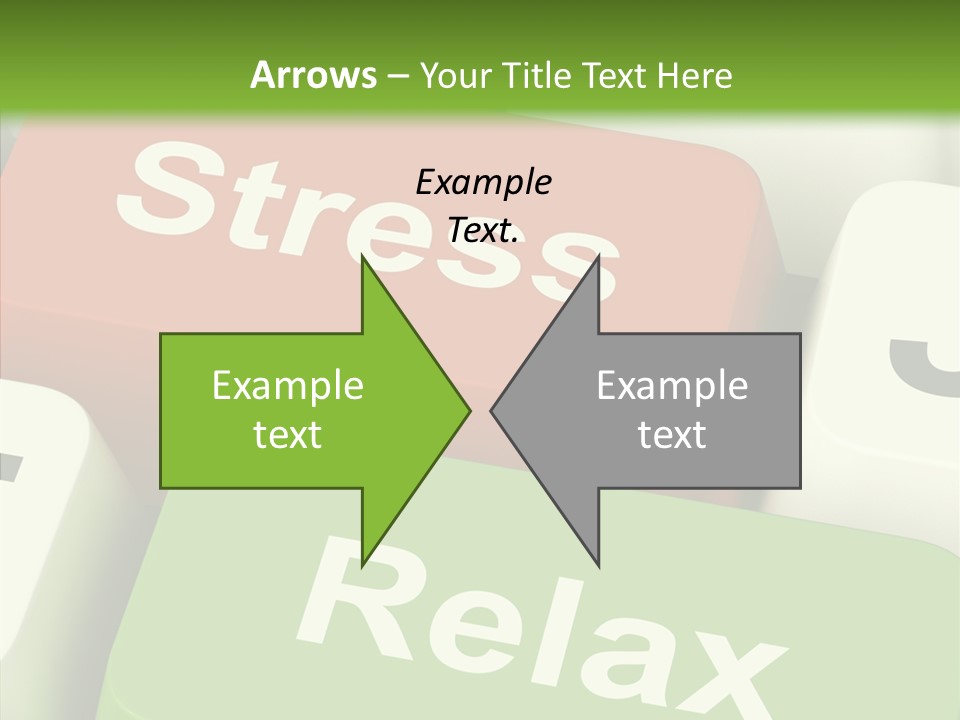 Arrows – Your Title Text Here

Stress

Example Text.

Example text

Example text

Relax